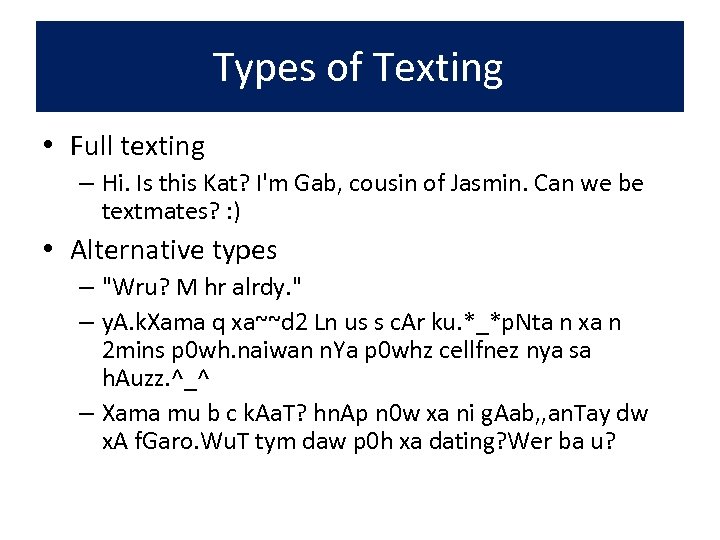 Types of Texting

• Full texting
 – Hi. Is this Kat? I'm Gab, cousin of Jasmin. Can we be textmates? :)
• Alternative types
 – "Wru? M hr alrdy."
 – yA.kXama q xa~~d2 Ln us s cAr ku.*_*pNta n xa n 2mins p0wh.naiwan nYa p0whz cellfnez nya sa hAuzz.^_^
 – Xama mu b c kAaT? hnAp n0w xa ni gAab,,anTay dw xA fGaro.WuT tym daw p0h xa dating?Wer ba u?